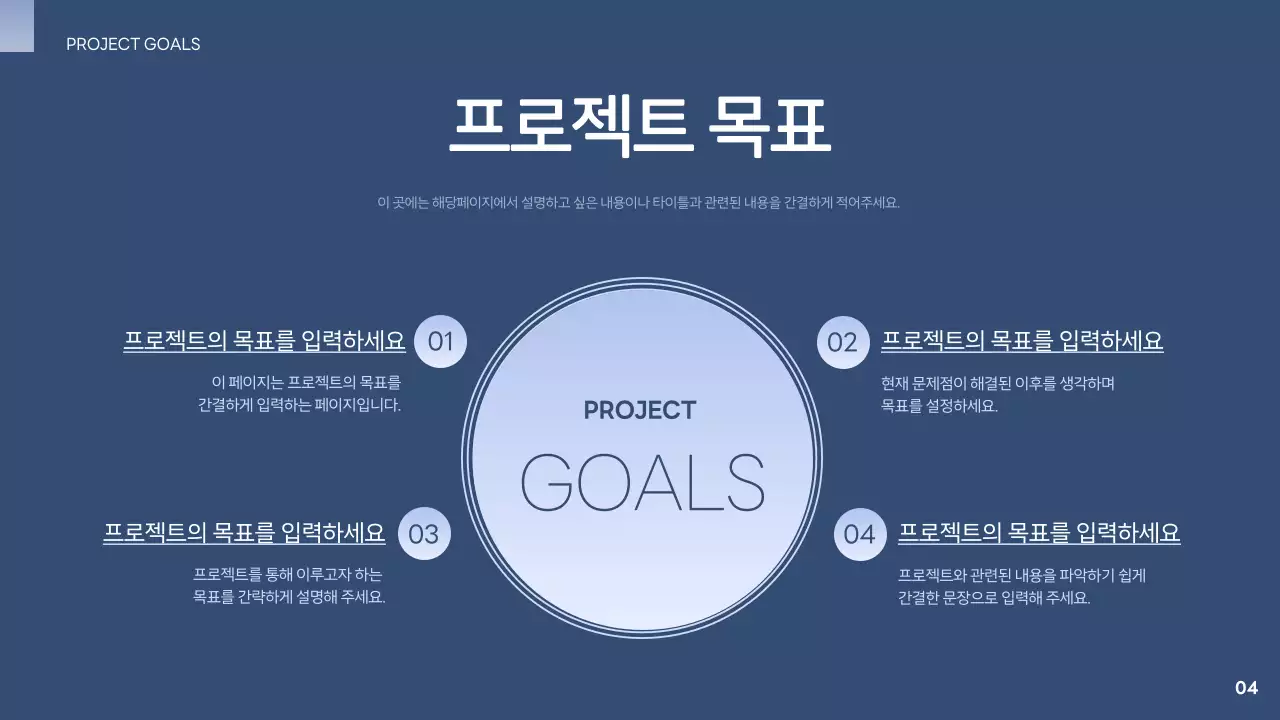 PROJECT GOALS

프로젝트 목표

이 곳에는 해당페이지에서 설명하고 싶은 내용이나 타이틀과 관련된 내용을 간결하게 적어주세요.

프로젝트의 목표를 입력하세요 01

이 페이지는 프로젝트의 목표를 간결하게 입력하는 페이지입니다.

02 프로젝트의 목표를 입력하세요

현재 문제점이 해결된 이후를 생각하며 목표를 설정하세요.

PROJECT

GOALS

프로젝트의 목표를 입력하세요 03

프로젝트를 통해 이루고자 하는 목표를 간략하게 설명해 주세요.

04 프로젝트의 목표를 입력하세요

프로젝트와 관련된 내용을 파악하기 쉽게 간결한 문장으로 입력해 주세요.

04